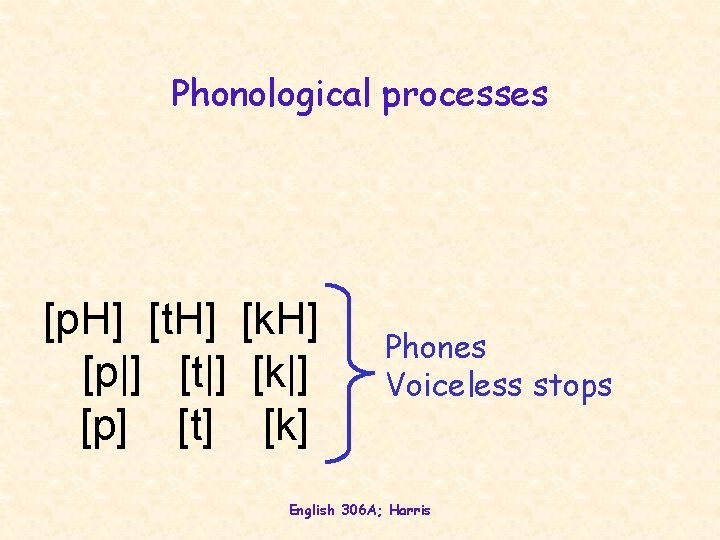 Phonological processes

[pH] [tH] [kH]
[p|] [t|] [k|]
[p] [t] [k]

Phones
Voiceless stops

English 306A; Harris